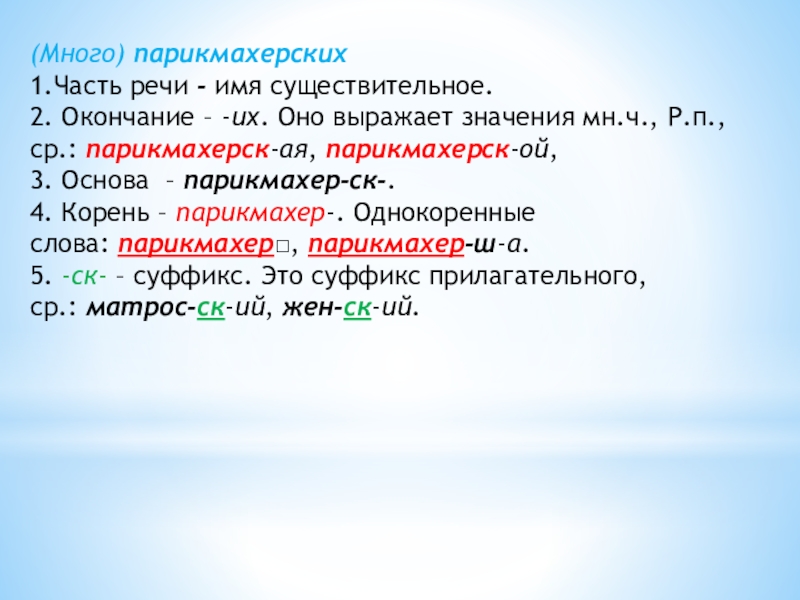 (Много) парикмахерских
1.Часть речи - имя существительное.
2. Окончание – -их. Оно выражает значения мн.ч., Р.п., ср.: парикмахерск-ая, парикмахерск-ой,
3. Основа – парикмахер-ск-.
4. Корень – парикмахер-. Однокоренные слова: парикмахер□, парикмахер-ш-а.
5. -ск- – суффикс. Это суффикс прилагательного, ср.: матрос-ск-ий, жен-ск-ий.